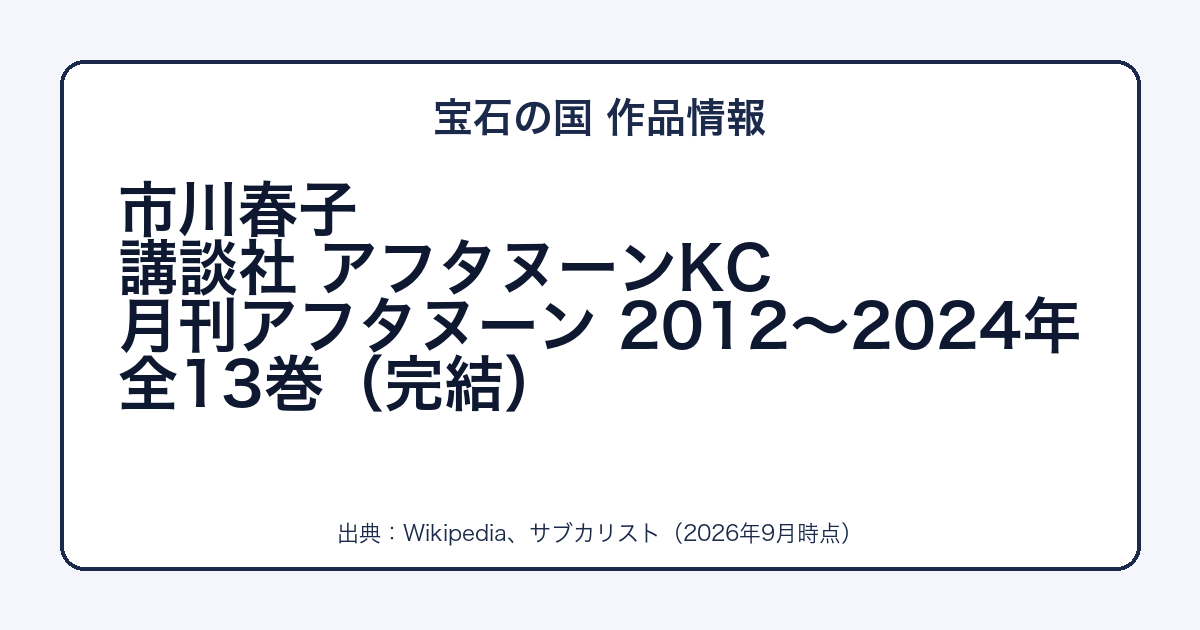 宝石の国 作品情報

市川春子
講談社 アフタヌーンKC
月刊アフタヌーン 2012〜2024年
全13巻（完結）

出典：Wikipedia、サブカリスト（2026年9月時点）